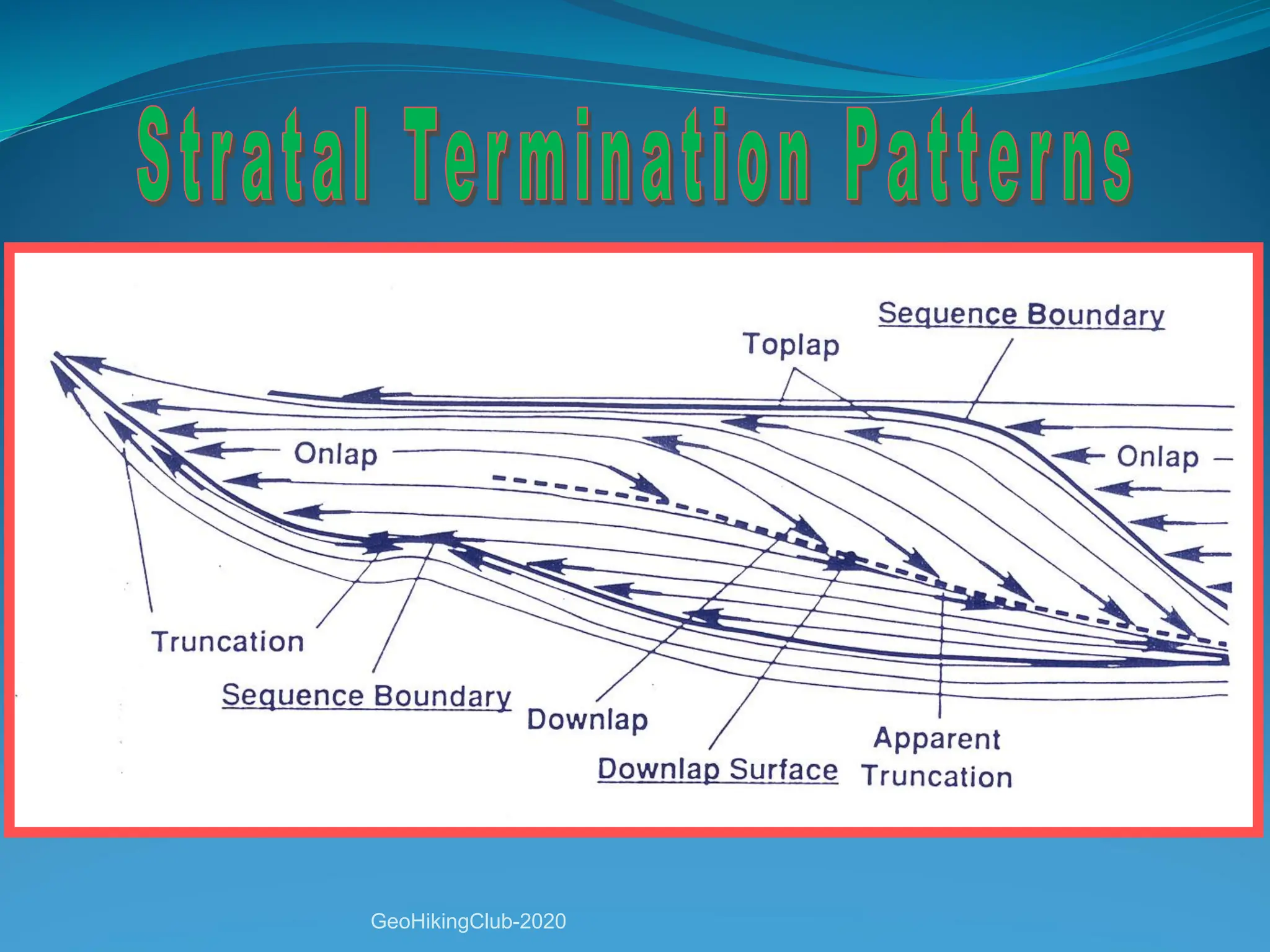 Stratal Termination Patterns

Sequence Boundary

Toplap

Onlap

Onlap

Truncation

Sequence Boundary

Downlap

Downlap Surface

Apparent Truncation

GeoHikingClub-2020